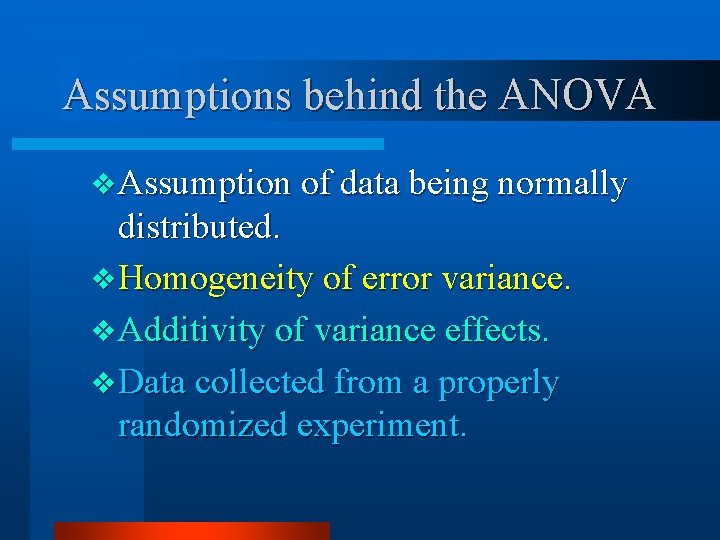 Assumptions behind the ANOVA

❖ Assumption of data being normally distributed.

❖ Homogeneity of error variance.

❖ Additivity of variance effects.

❖ Data collected from a properly randomized experiment.